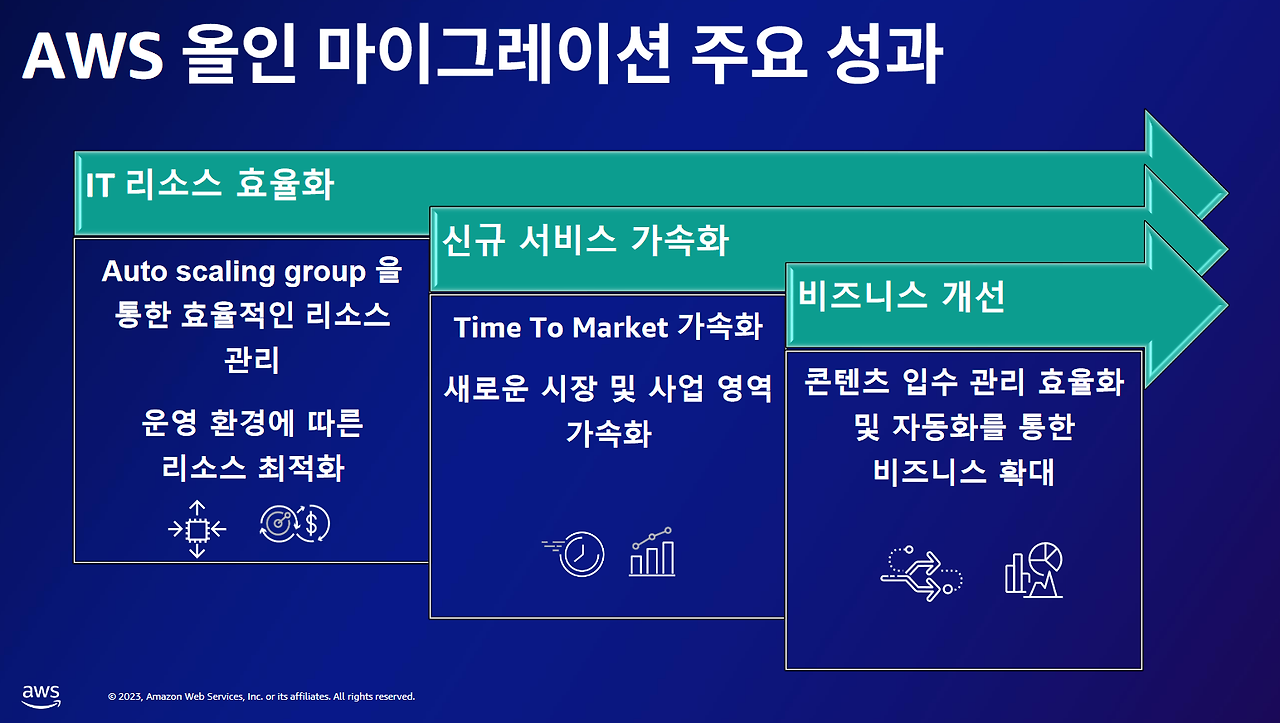 AWS 올인 마이그레이션 주요 성과

IT 리소스 효율화

Auto scaling group 을 통한 효율적인 리소스 관리

운영 환경에 따른 리소스 최적화

신규 서비스 가속화

Time To Market 가속화

새로운 시장 및 사업 영역 가속화

비즈니스 개선

콘텐츠 입수 관리 효율화 및 자동화를 통한 비즈니스 확대

aws

© 2023, Amazon Web Services, Inc. or its affiliates. All rights reserved.